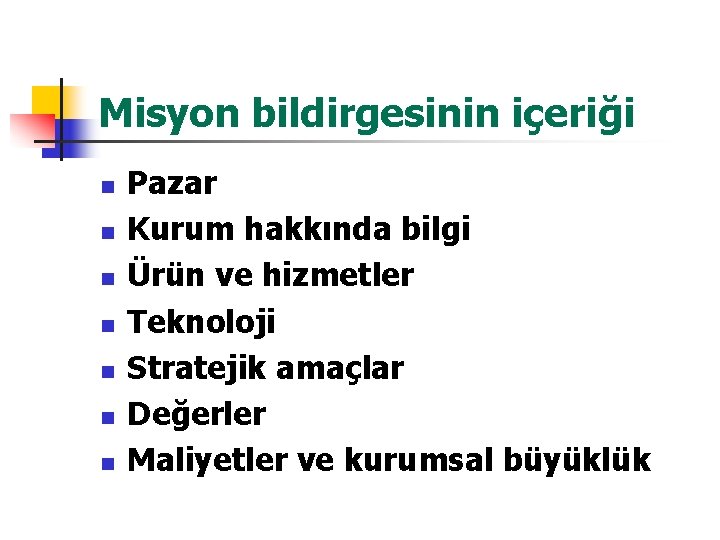 Misyon bildirgesinin içeriği

- Pazar
- Kurum hakkında bilgi
- Ürün ve hizmetler
- Teknoloji
- Stratejik amaçlar
- Değerler
- Maliyetler ve kurumsal büyüklük